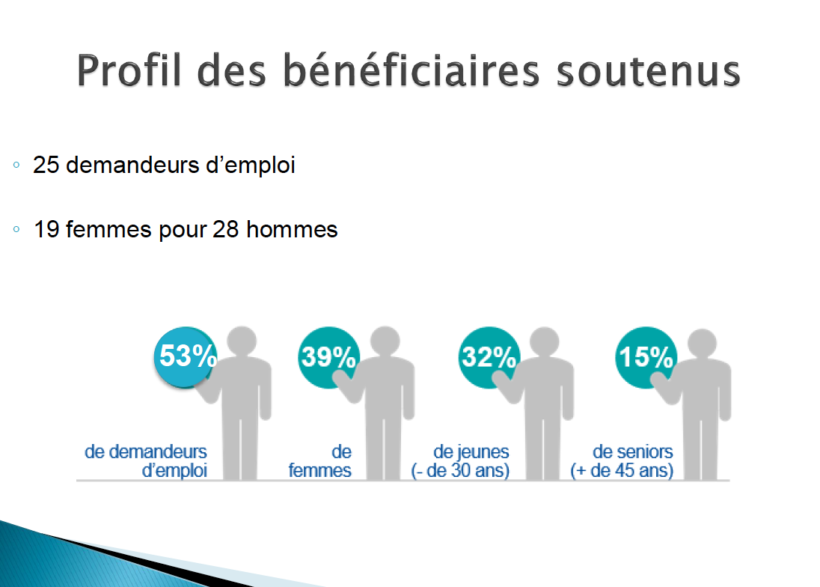 Profil des bénéficiaires soutenus

◦ 25 demandeurs d'emploi

◦ 19 femmes pour 28 hommes

53%
de demandeurs d'emploi

39%
de femmes

32%
de jeunes (- de 30 ans)

15%
de seniors (+ de 45 ans)